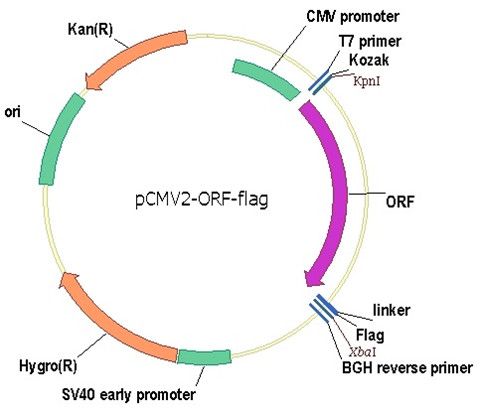 Kan(R)

CMV promoter

T7 primer

Kozak

KpnI

ori

pCMV2-ORF-flag

ORF

linker

Flag

XbaI

BGH reverse primer

Hygro(R)

SV40 early promoter